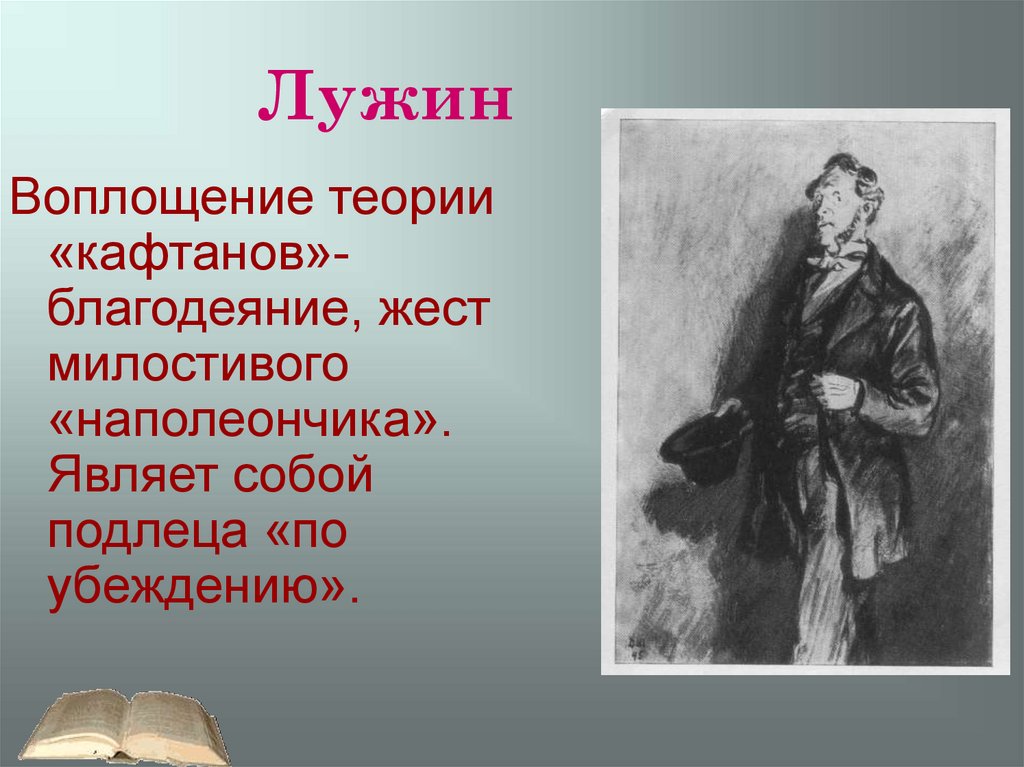 Лужин

Воплощение теории «кафтанов»- благодеяние, жест милостивого «наполеончика». Являет собой подлеца «по убеждению».